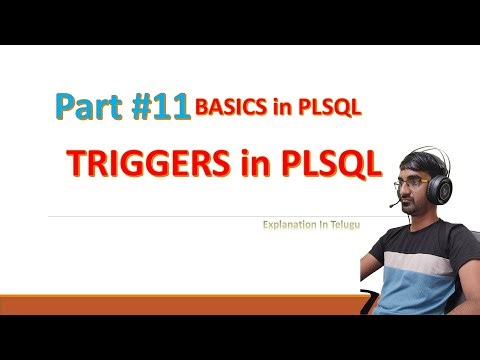 Part #11 BASICS in PLSQL

TRIGGERS in PLSQL

Explanation In Telugu